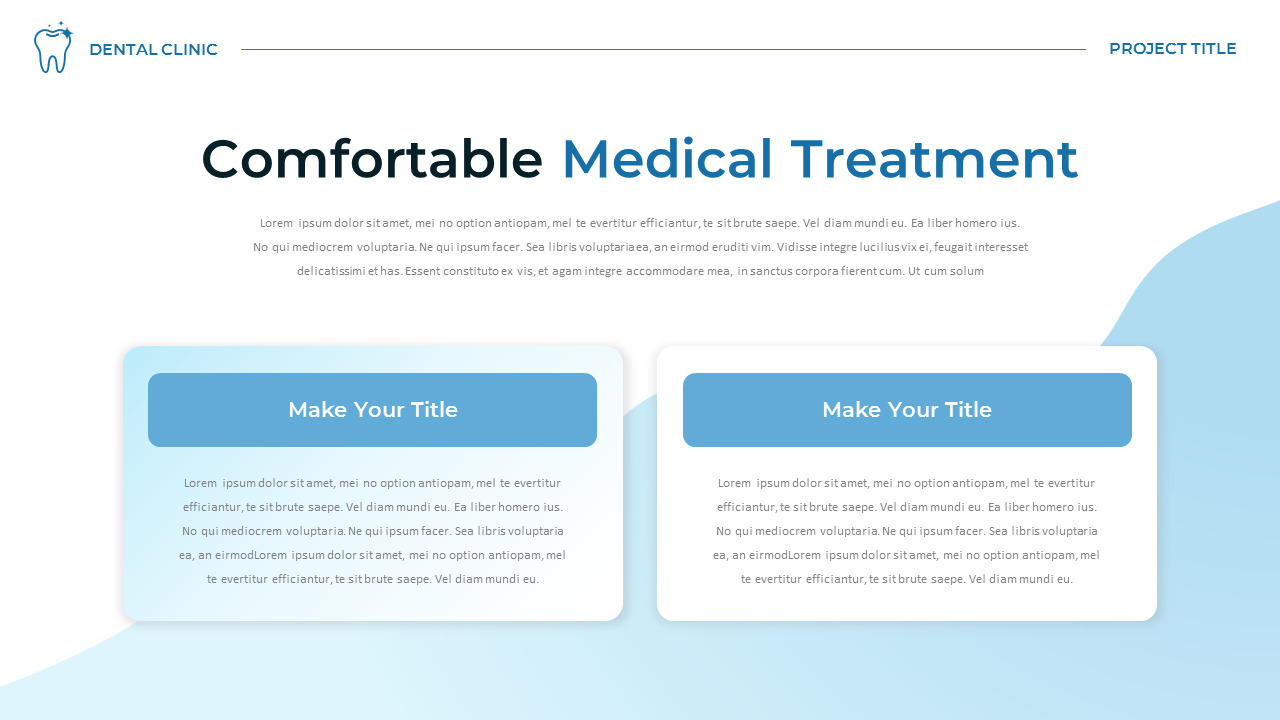 DENTAL CLINIC

PROJECT TITLE

Comfortable Medical Treatment

Lorem ipsum dolor sit amet, mei no option antiopam, mel te evertitur efficiantur, te sit brute saepe. Vel diam mundi eu. Ea liber homero ius. No qui mediocrem voluptaria. Ne qui ipsum facer. Sea libris voluptaria ea, an eirmod eruditi vim. Vidisse integre lucilius vix ei, feugait interesset delicatissimi et has. Essent constituto ex vis, et agam integre accommodare mea, in sanctus corpora fierent cum. Ut cum solum

Make Your Title

Lorem ipsum dolor sit amet, mei no option antiopam, mel te evertitur efficiantur, te sit brute saepe. Vel diam mundi eu. Ea liber homero ius. No qui mediocrem voluptaria. Ne qui ipsum facer. Sea libris voluptaria ea, an eirmodLorem ipsum dolor sit amet, mei no option antiopam, mel te evertitur efficiantur, te sit brute saepe. Vel diam mundi eu.

Make Your Title

Lorem ipsum dolor sit amet, mei no option antiopam, mel te evertitur efficiantur, te sit brute saepe. Vel diam mundi eu. Ea liber homero ius. No qui mediocrem voluptaria. Ne qui ipsum facer. Sea libris voluptaria ea, an eirmodLorem ipsum dolor sit amet, mei no option antiopam, mel te evertitur efficiantur, te sit brute saepe. Vel diam mundi eu.